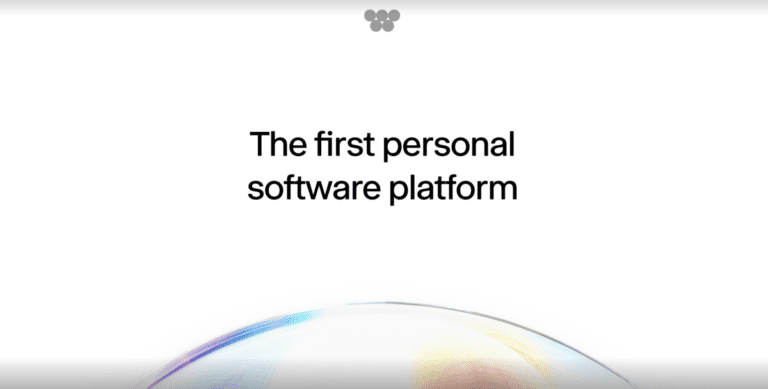 The first personal software platform